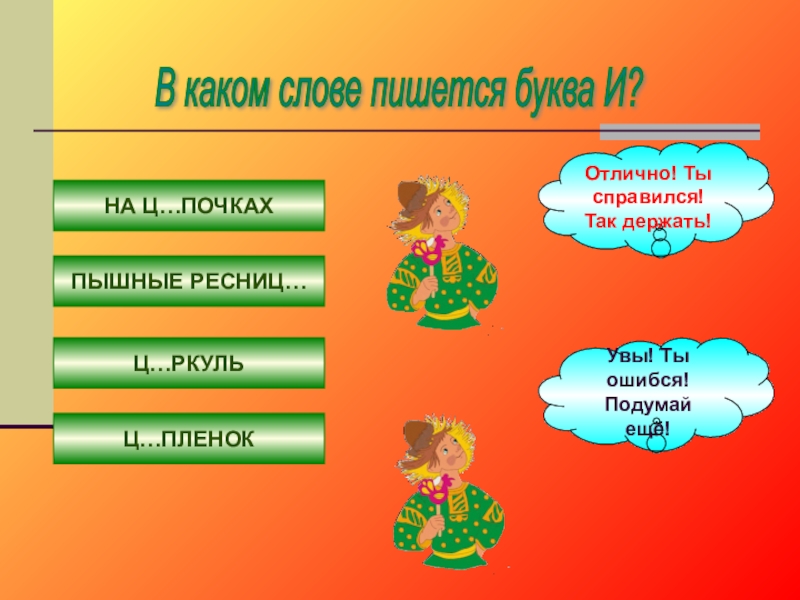 В каком слове пишется буква И?

НА Ц…ПОЧКАХ

ПЫШНЫЕ РЕСНИЦ…

Ц…РКУЛЬ

Ц…ПЛЕНОК

Отлично! Ты справился! Так держать!

Увы! Ты ошибся! Подумай ещё!